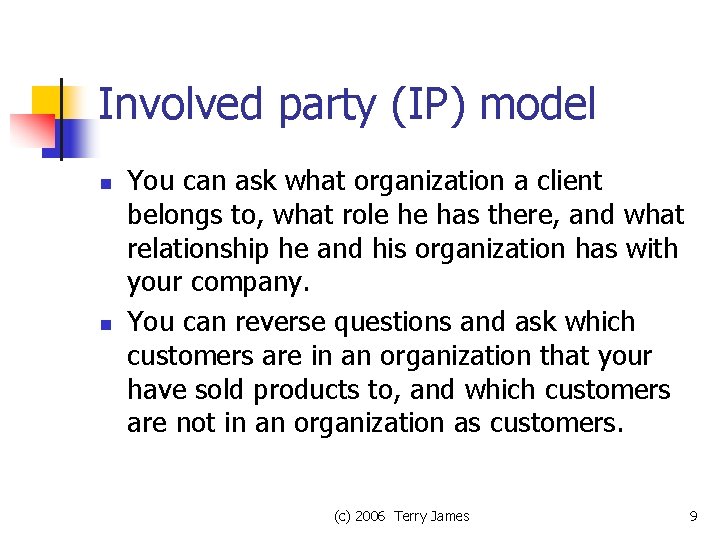 Involved party (IP) model

- You can ask what organization a client belongs to, what role he has there, and what relationship he and his organization has with your company.
- You can reverse questions and ask which customers are in an organization that your have sold products to, and which customers are not in an organization as customers.

(c) 2006 Terry James

9